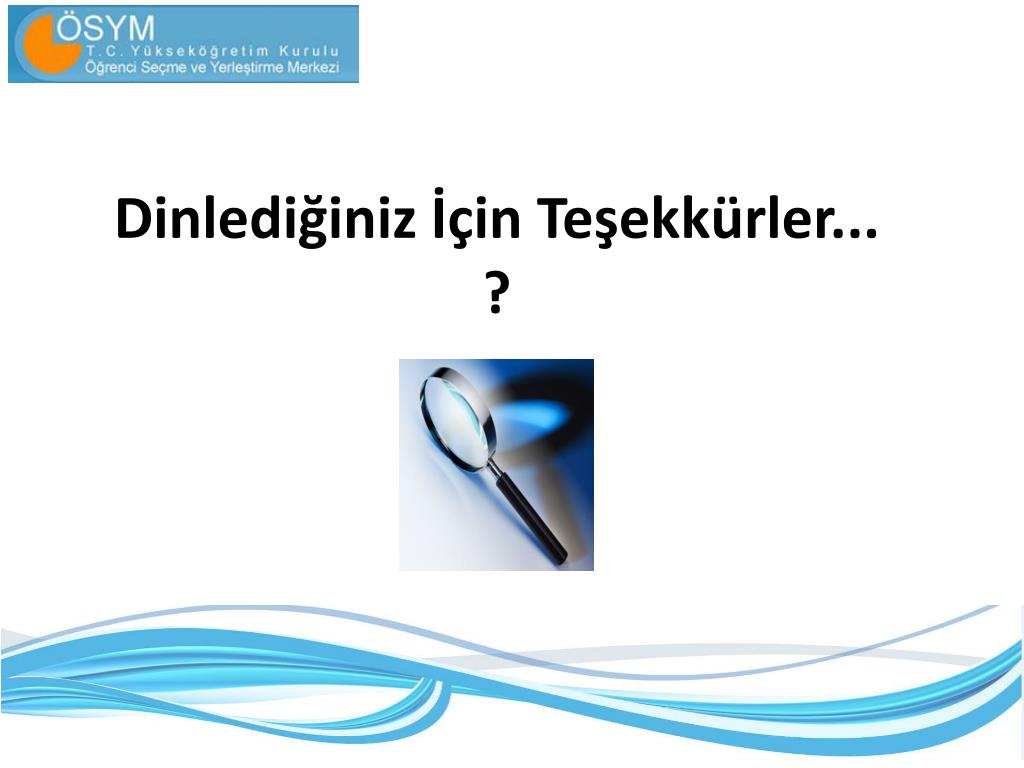 ÖSYM
T.C. Yükseköğretim Kurulu
Öğrenci Seçme ve Yerleştirme Merkezi

Dinlediğiniz İçin Teşekkürler...
?